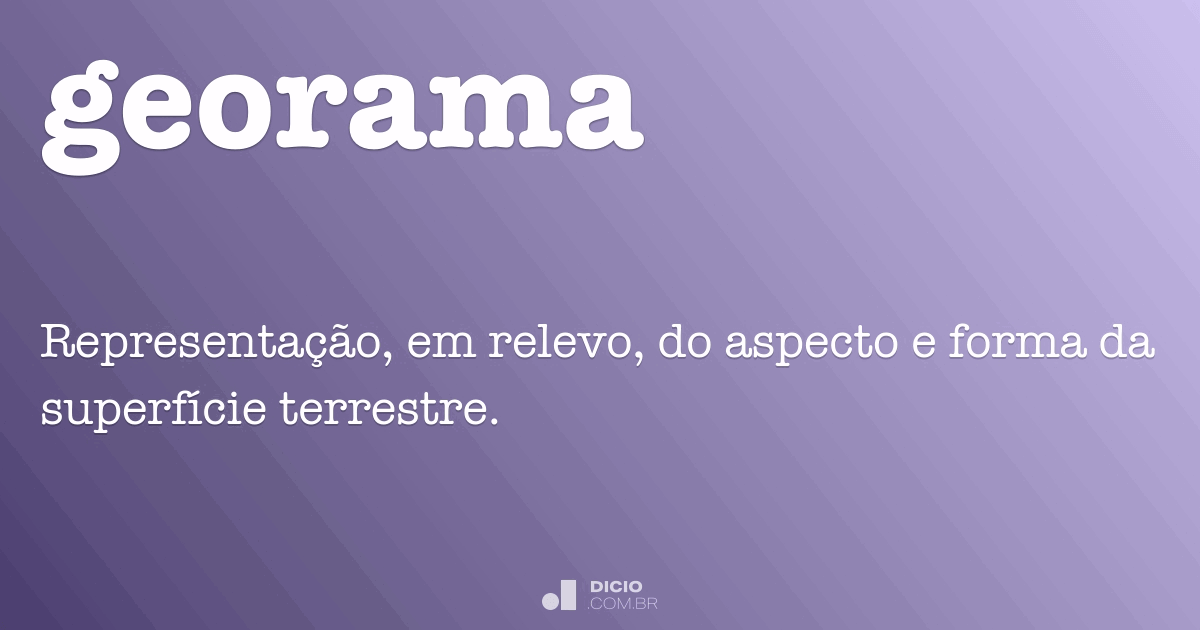 georama

Representação, em relevo, do aspecto e forma da superfície terrestre.

DICIO
.COM.BR